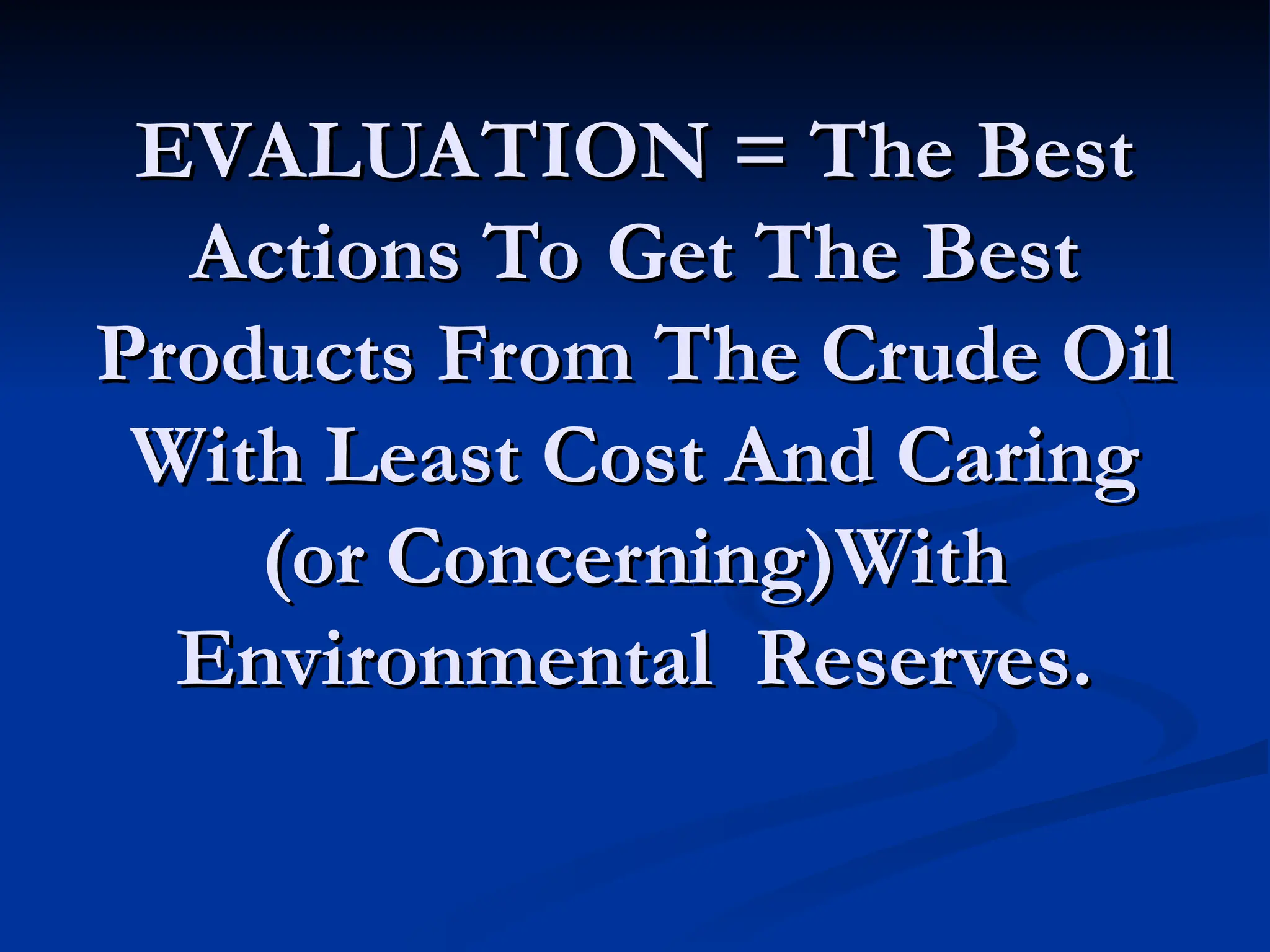 EVALUATION = The Best Actions To Get The Best Products From The Crude Oil With Least Cost And Caring (or Concerning)With Environmental Reserves.